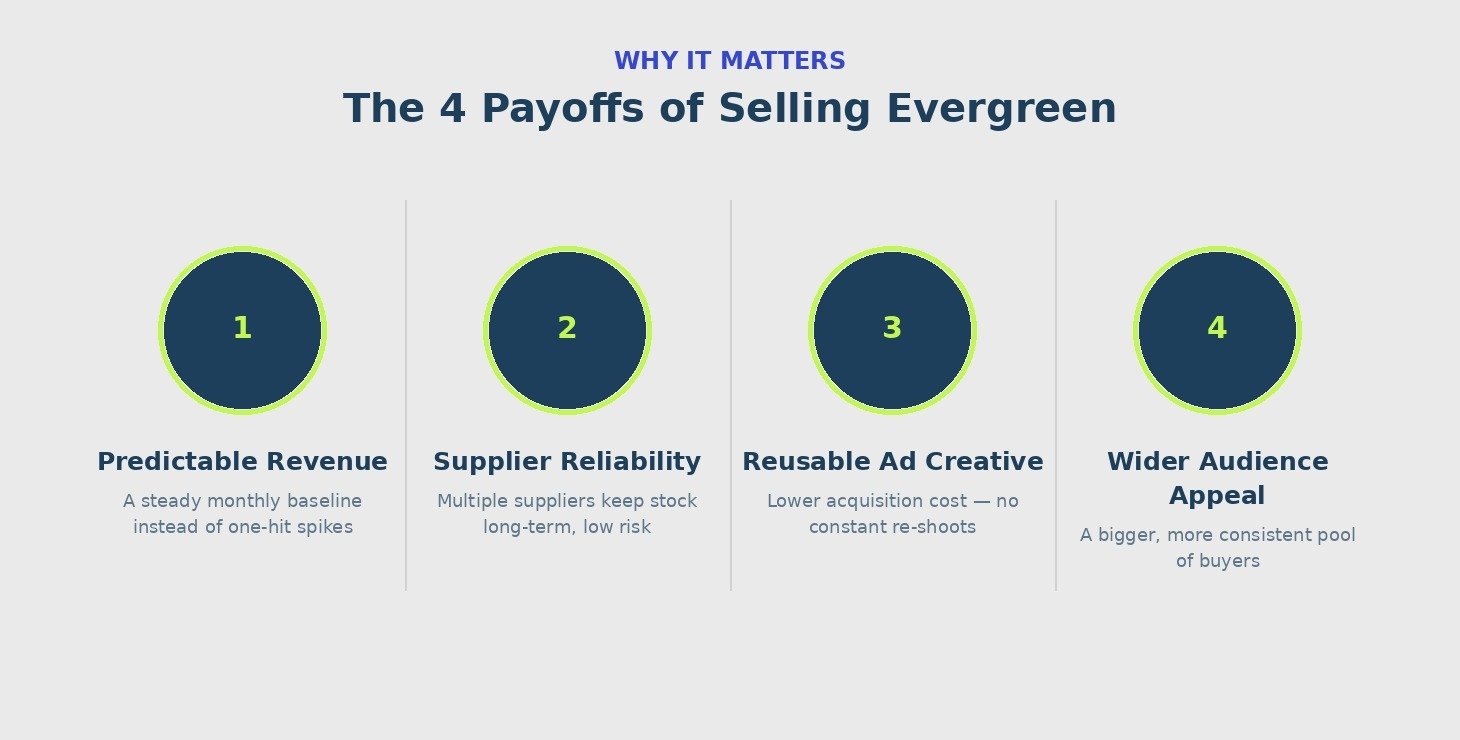 WHY IT MATTERS
The 4 Payoffs of Selling Evergreen

1
Predictable Revenue
A steady monthly baseline instead of one-hit spikes

2
Supplier Reliability
Multiple suppliers keep stock long-term, low risk

3
Reusable Ad Creative
Lower acquisition cost — no constant re-shoots

4
Wider Audience Appeal
A bigger, more consistent pool of buyers